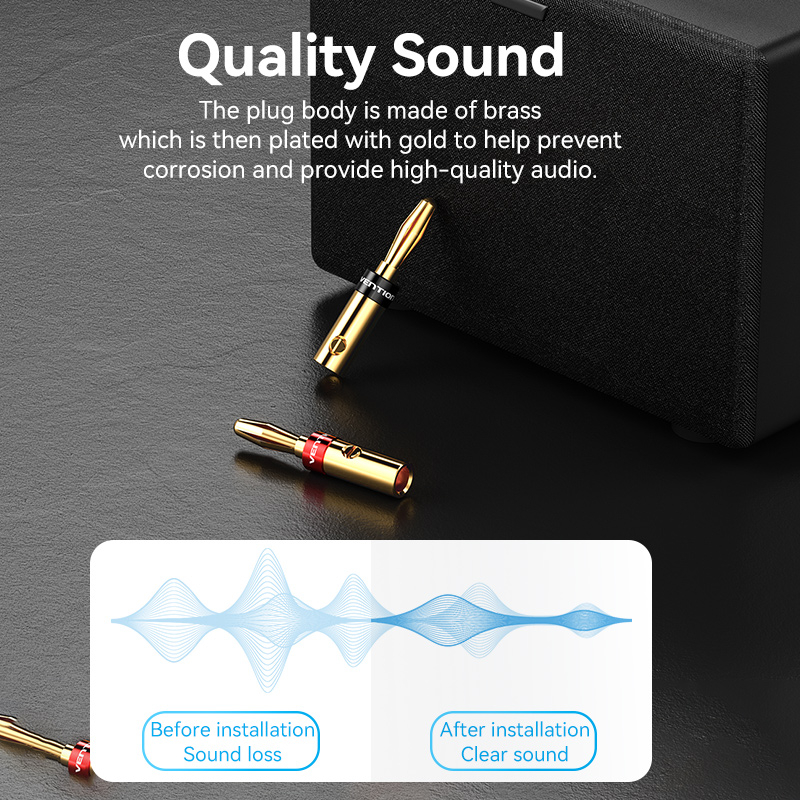 Quality Sound

The plug body is made of brass which is then plated with gold to help prevent corrosion and provide high-quality audio.

VENTION

VENTION

Before installation
Sound loss

After installation
Clear sound